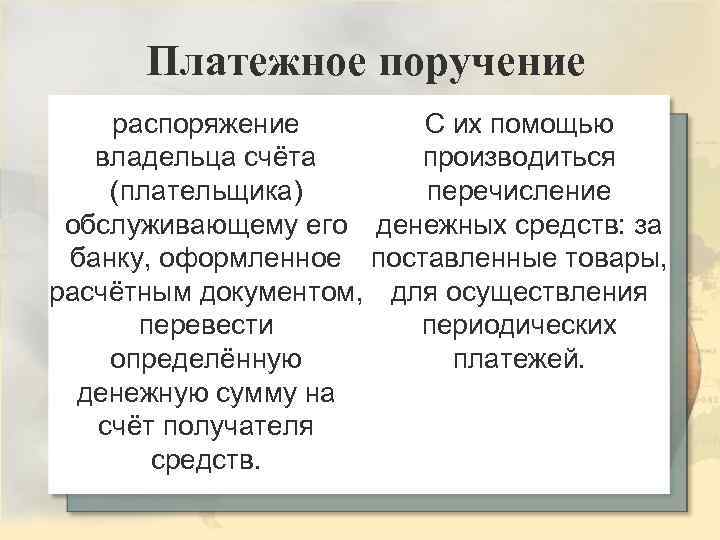 Платежное поручение

распоряжение владельца счёта (плательщика) обслуживающему его банку, оформленное расчётным документом, перевести определённую денежную сумму на счёт получателя средств.

С их помощью производиться перечисление денежных средств: за поставленные товары, для осуществления периодических платежей.